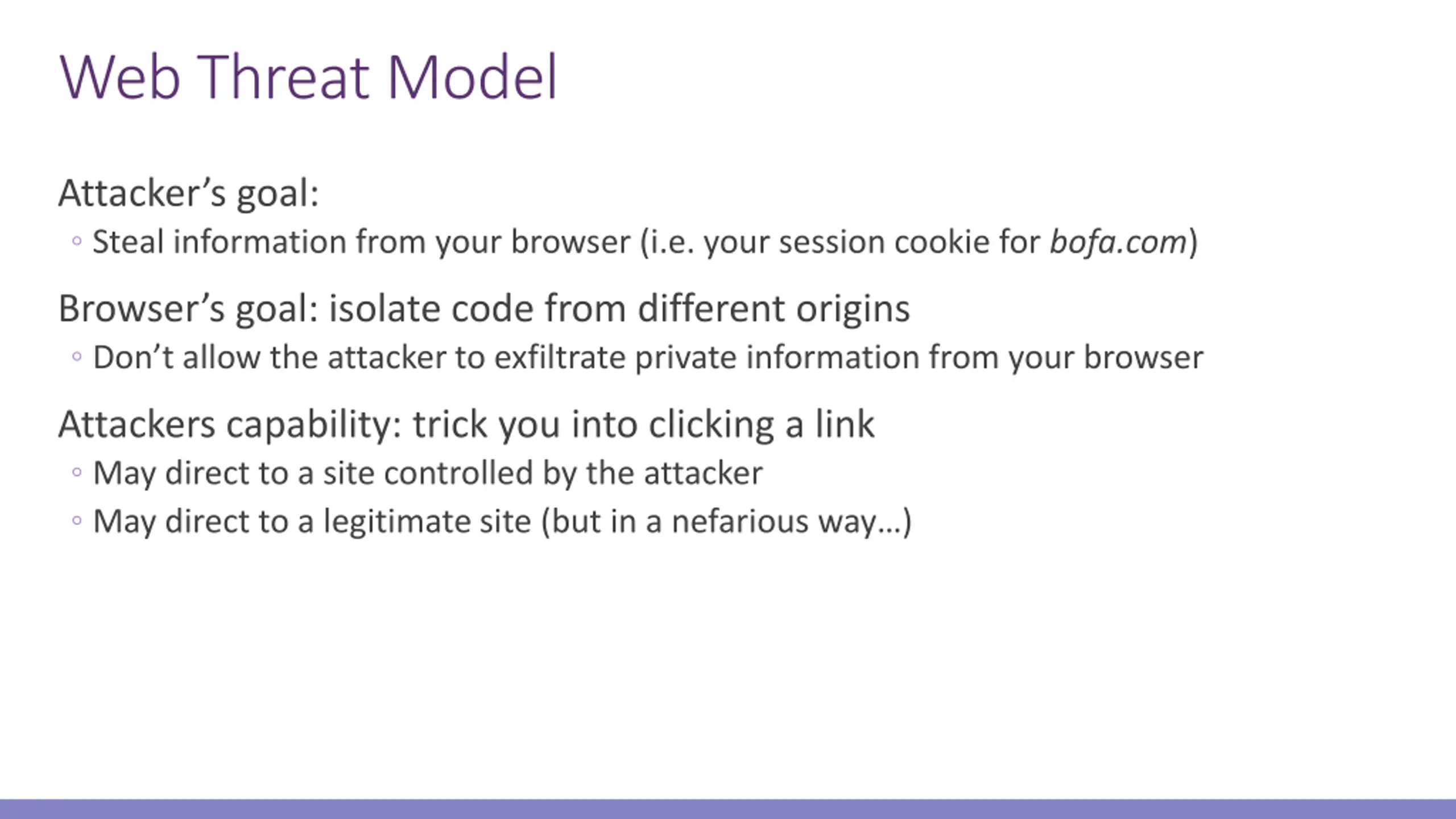 Web Threat Model

Attacker’s goal:

◦ Steal information from your browser (i.e. your session cookie for bofa.com)

Browser’s goal: isolate code from different origins

◦ Don’t allow the attacker to exfiltrate private information from your browser

Attackers capability: trick you into clicking a link

◦ May direct to a site controlled by the attacker

◦ May direct to a legitimate site (but in a nefarious way…)